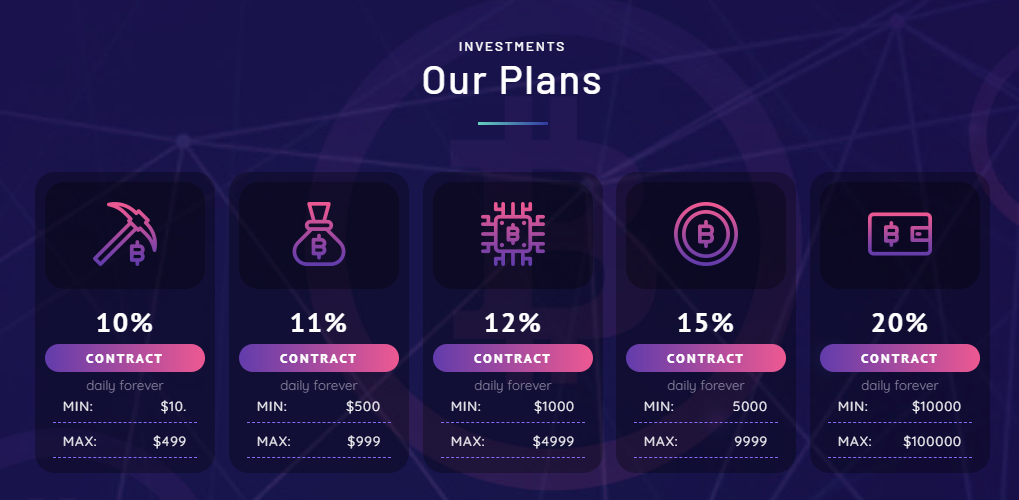 INVESTMENTS

Our Plans

10%

CONTRACT

daily forever

MIN: $10.

MAX: $499

11%

CONTRACT

daily forever

MIN: $500

MAX: $999

12%

CONTRACT

daily forever

MIN: $1000

MAX: $4999

15%

CONTRACT

daily forever

MIN: 5000

MAX: 9999

20%

CONTRACT

daily forever

MIN: $10000

MAX: $100000